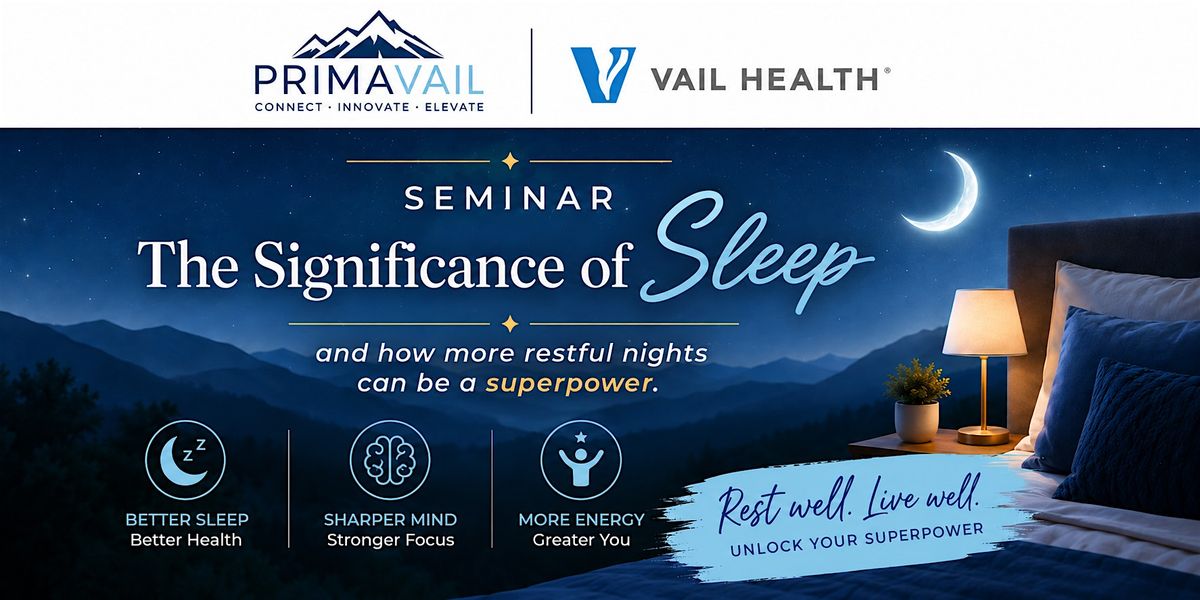 PRIMAVAIL
CONNECT · INNOVATE · ELEVATE

VAIL HEALTH®

SEMINAR
The Significance of Sleep

and how more restful nights can be a superpower.

z z

BETTER SLEEP
Better Health

SHARPER MIND
Stronger Focus

MORE ENERGY
Greater You

Rest well. Live well.
UNLOCK YOUR SUPERPOWER